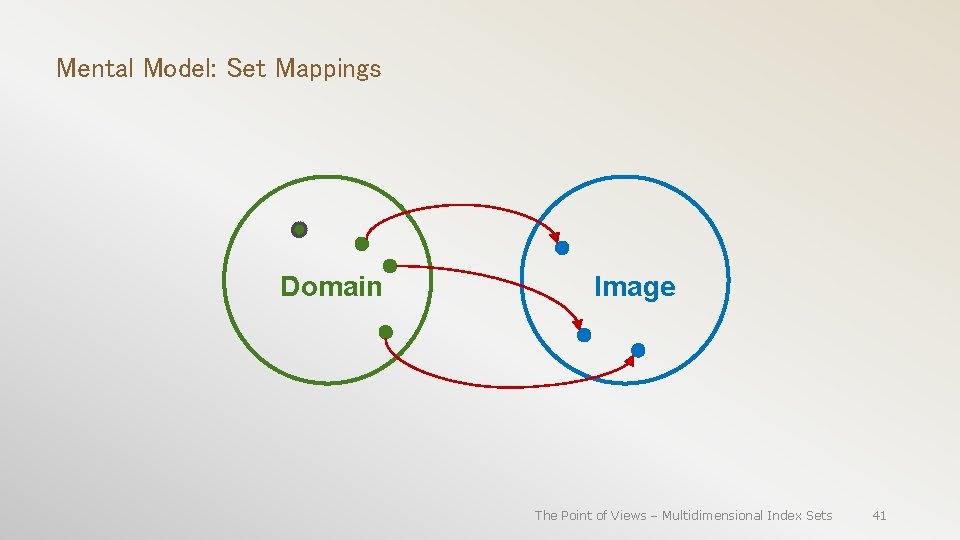 Mental Model: Set Mappings

Domain

Image

The Point of Views – Multidimensional Index Sets

41